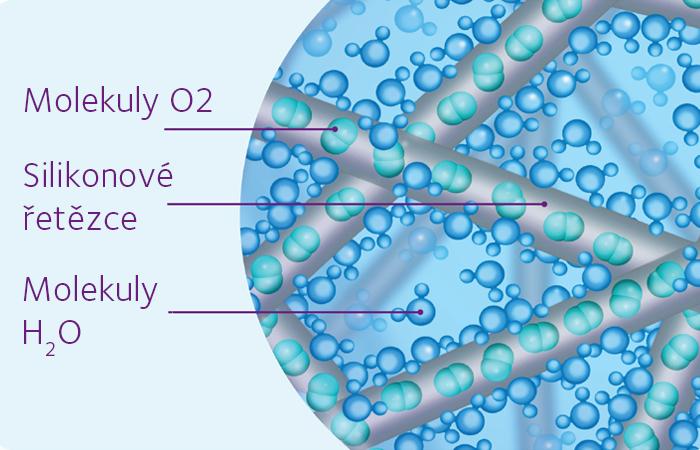 Molekuly O2

Silikonové řetězce

Molekuly $H_2O$